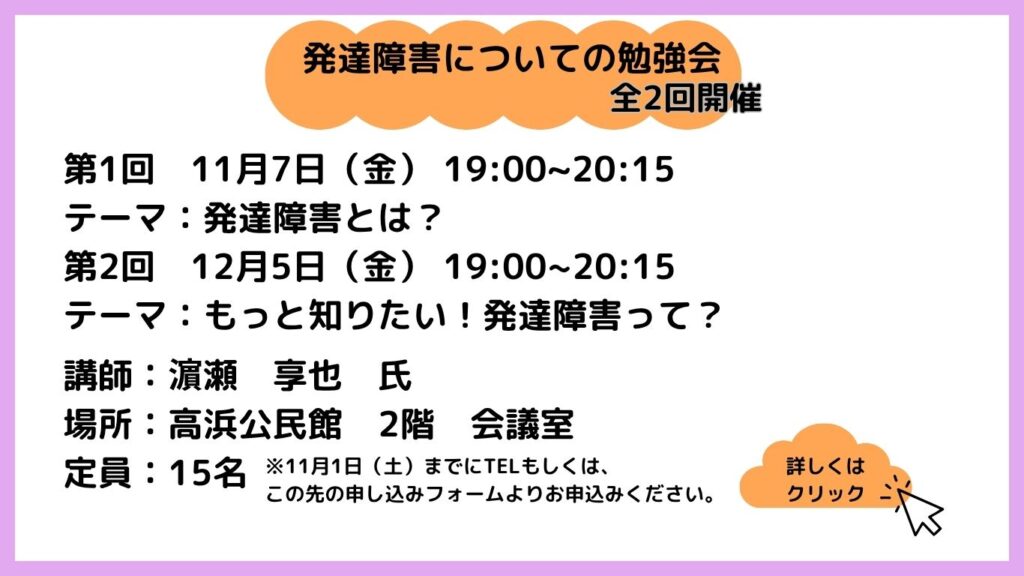 発達障害についての勉強会
全2回開催

第1回　11月7日（金）19:00~20:15
テーマ：発達障害とは？
第2回　12月5日（金）19:00~20:15
テーマ：もっと知りたい！発達障害って？

講師：濵瀬　享也　氏
場所：高浜公民館　2階　会議室
定員：15名　※11月1日（土）までにTELもしくは、この先の申し込みフォームよりお申込みください。

詳しくは
クリック